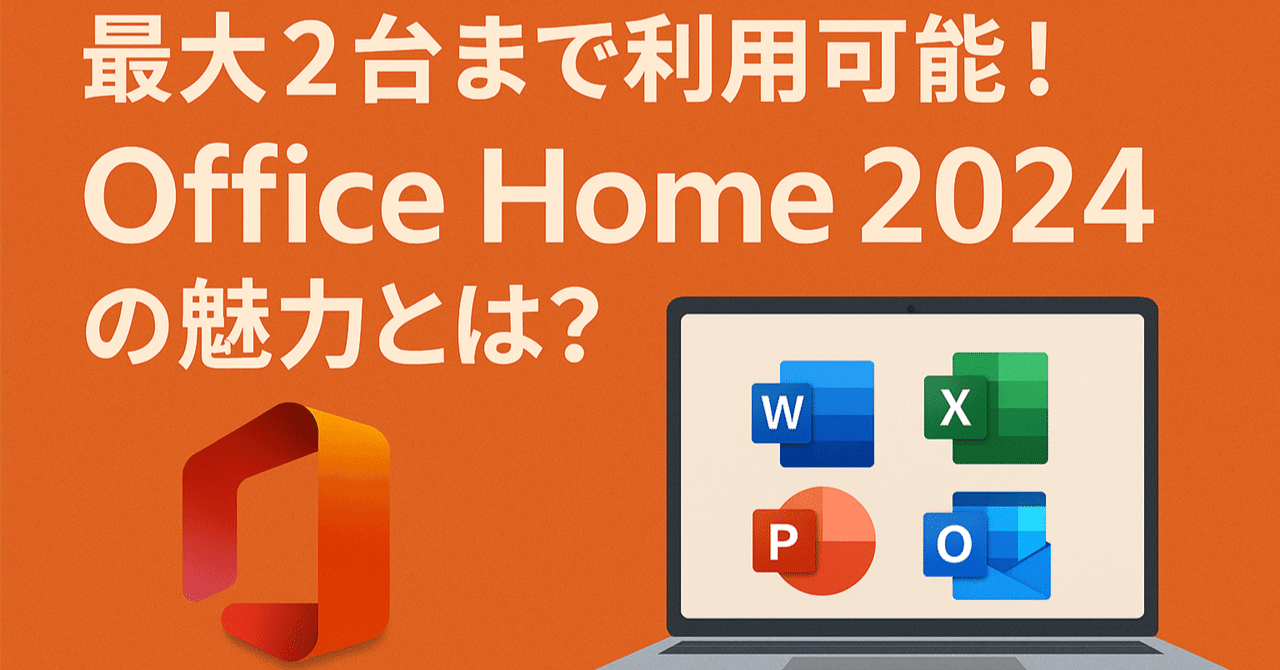 最大２台まで利用可能！
Office Home 2024
の魅力とは？

W

X

P

O